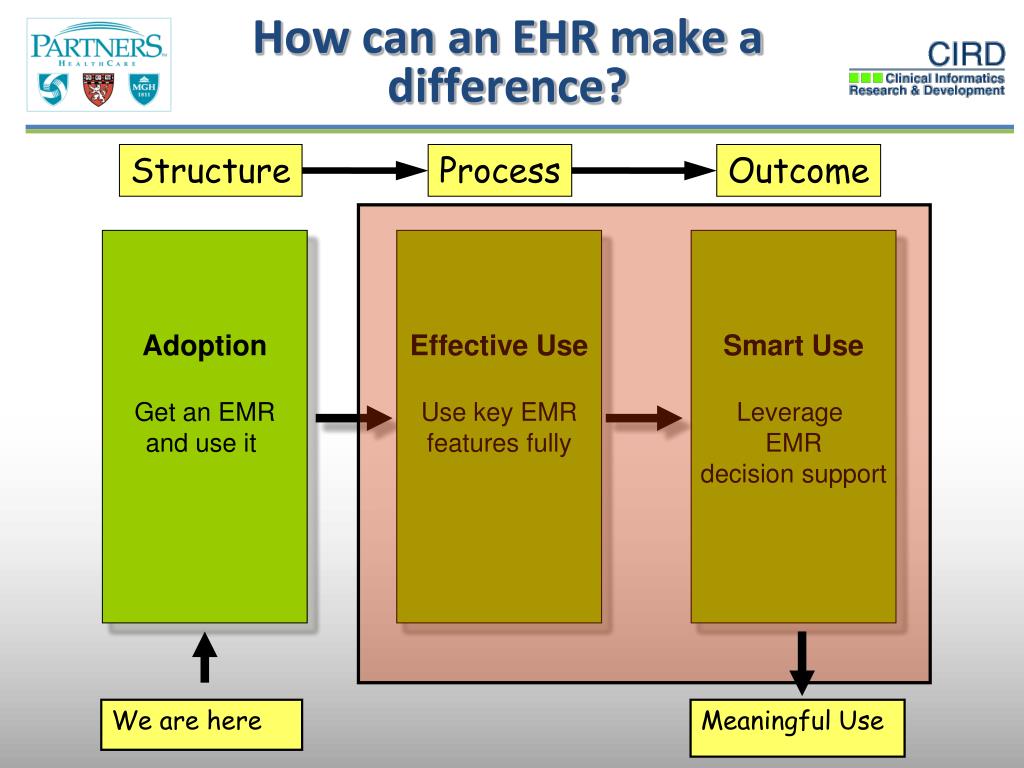 PARTNERS HEALTHCARE

MGH 1811

How can an EHR make a difference?

CIRD
Clinical Informatics Research & Development

Structure

Process

Outcome

Adoption

Get an EMR and use it

Effective Use

Use key EMR features fully

Smart Use

Leverage EMR decision support

We are here

Meaningful Use